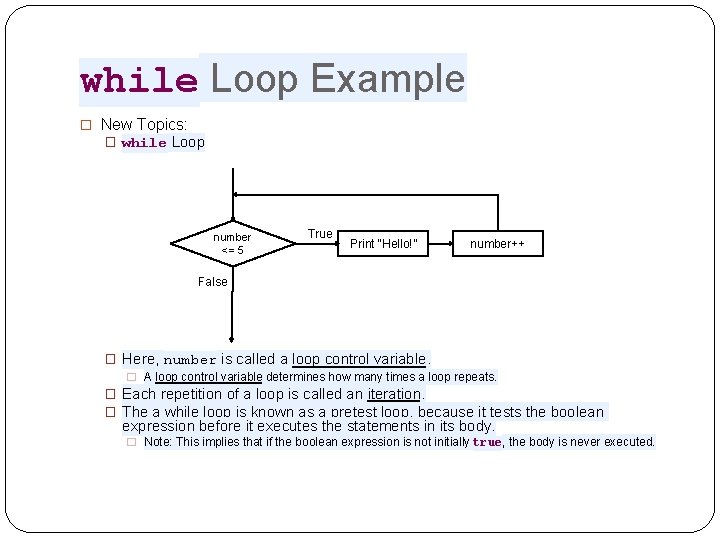 while Loop Example

New Topics:

while Loop

number <= 5

True

Print "Hello!"

number++

False

Here, number is called a loop control variable.

A loop control variable determines how many times a loop repeats.

Each repetition of a loop is called an iteration.

The a while loop is known as a pretest loop, because it tests the boolean expression before it executes the statements in its body.

Note: This implies that if the boolean expression is not initially true, the body is never executed.